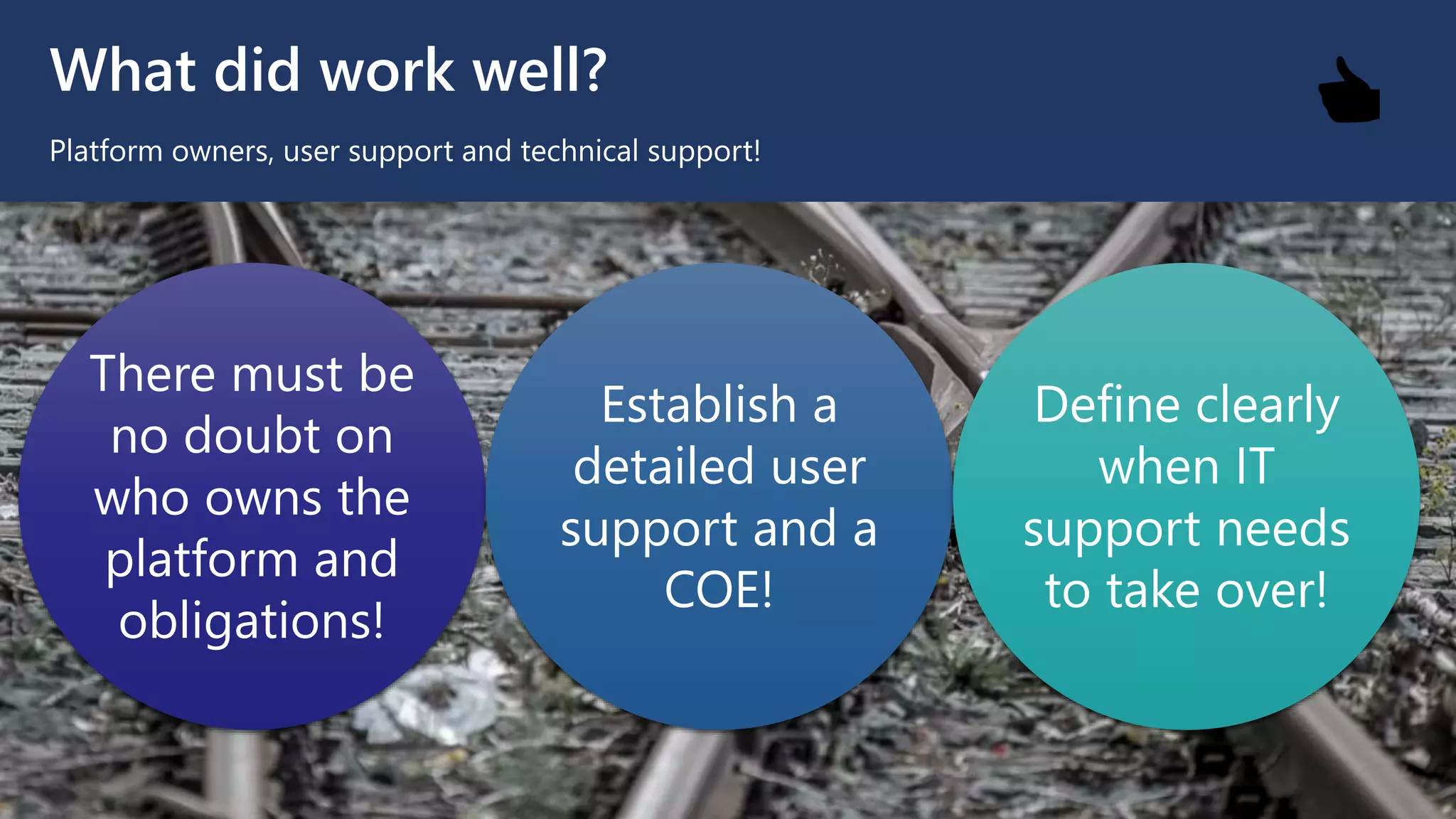 What did work well?

Platform owners, user support and technical support!

There must be no doubt on who owns the platform and obligations!

Establish a detailed user support and a COE!

Define clearly when IT support needs to take over!